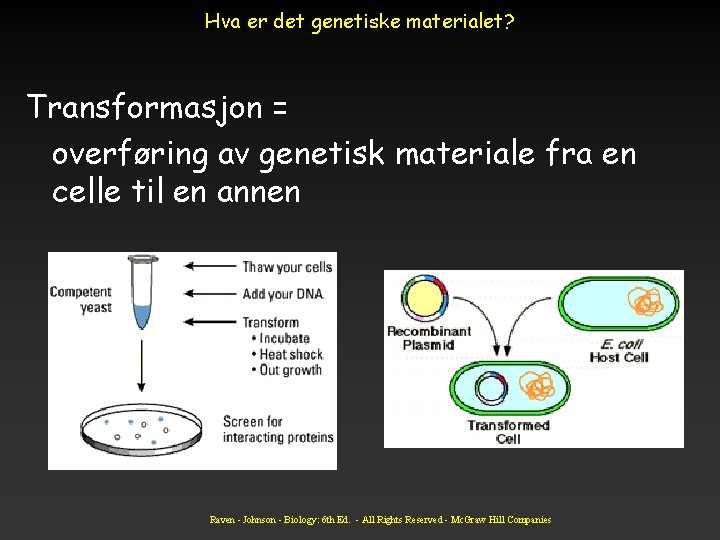 Hva er det genetiske materialet?

Transformasjon =

overføring av genetisk materiale fra en celle til en annen

Competent yeast

Thaw your cells

Add your DNA

Transform
• Incubate
• Heat shock
• Out growth

Screen for interacting proteins

Recombinant Plasmid

E. coli Host Cell

Transformed Cell

Raven - Johnson - Biology: 6th Ed. - All Rights Reserved - McGraw Hill Companies